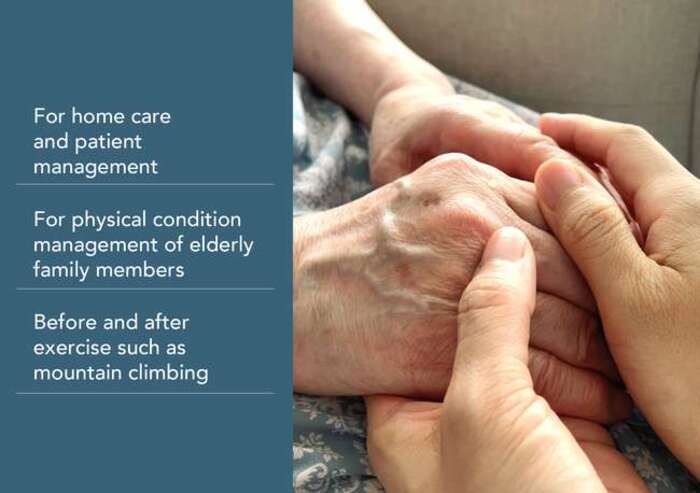 For home care and patient management

For physical condition management of elderly family members

Before and after exercise such as mountain climbing